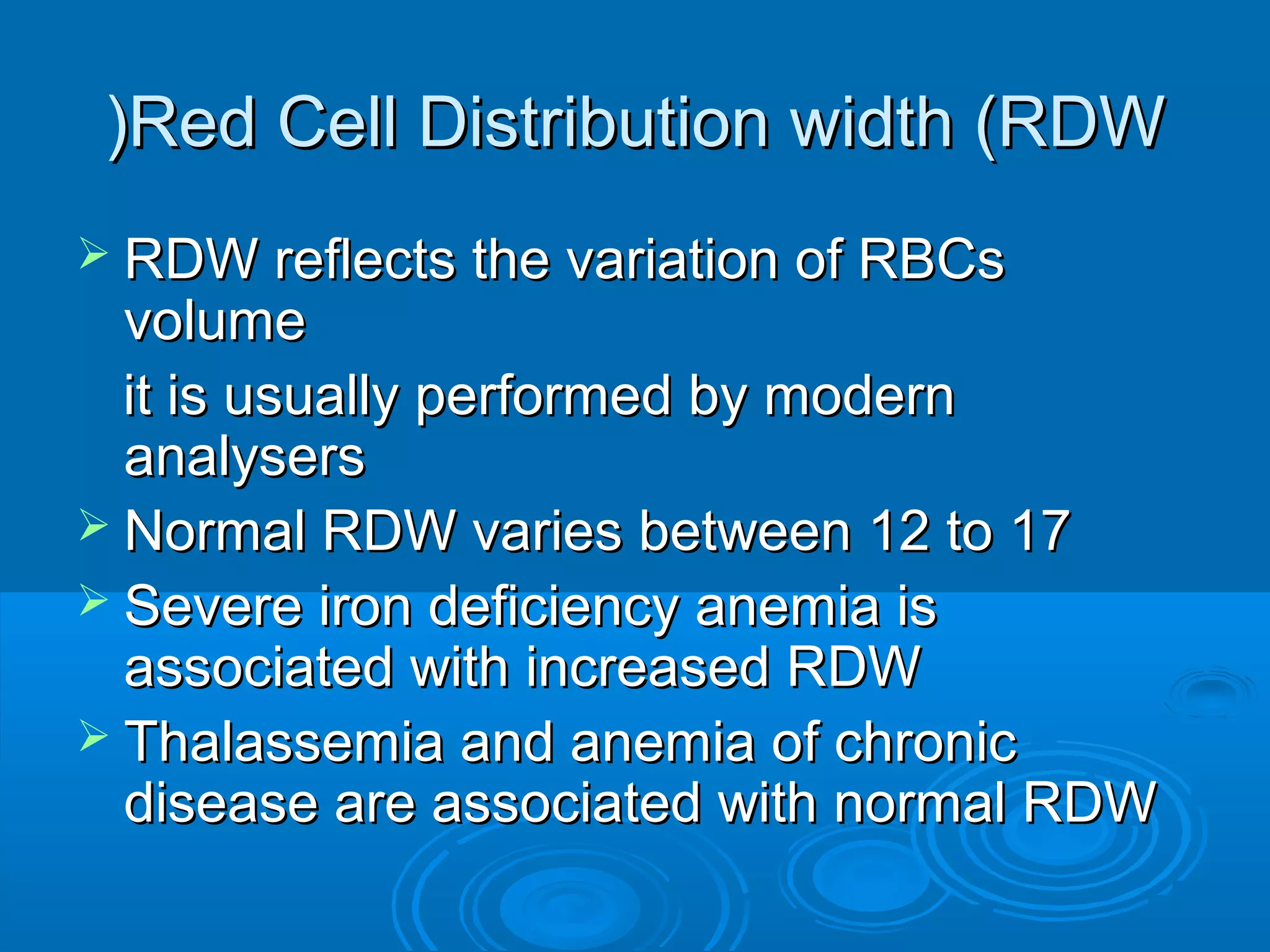 )Red Cell Distribution width (RDW

➢ RDW reflects the variation of RBCs volume

it is usually performed by modern analysers

➢ Normal RDW varies between 12 to 17

➢ Severe iron deficiency anemia is associated with increased RDW

➢ Thalassemia and anemia of chronic disease are associated with normal RDW